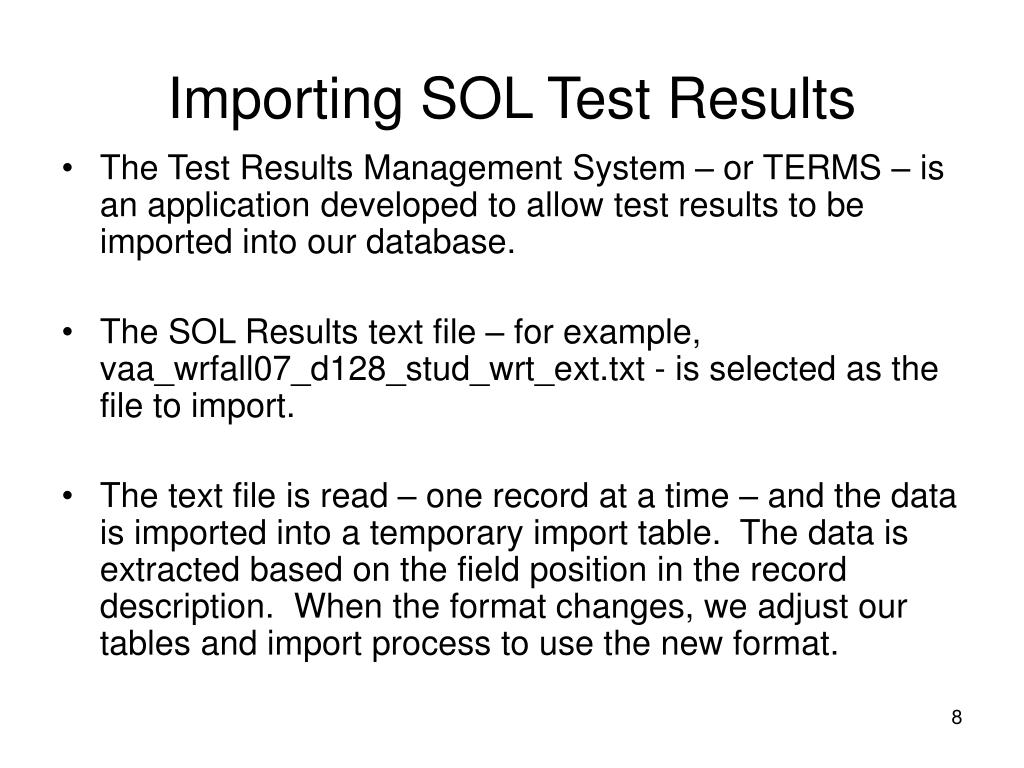 Importing SOL Test Results

• The Test Results Management System – or TERMS – is an application developed to allow test results to be imported into our database.

• The SOL Results text file – for example, vaa_wrfall07_d128_stud_wrt_ext.txt - is selected as the file to import.

• The text file is read – one record at a time – and the data is imported into a temporary import table. The data is extracted based on the field position in the record description. When the format changes, we adjust our tables and import process to use the new format.

8